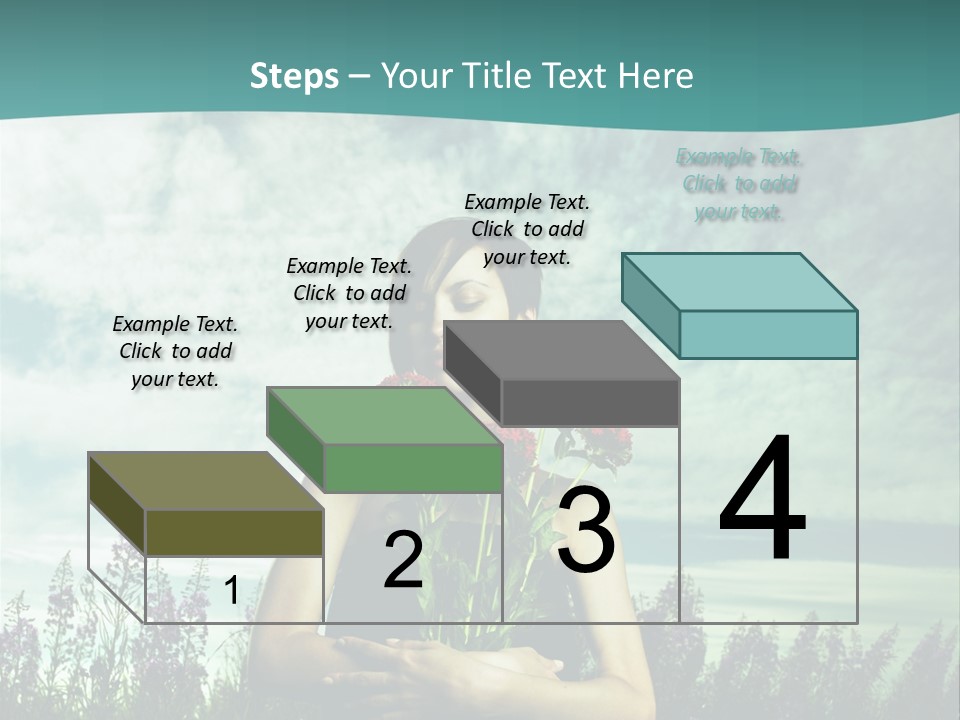 Steps – Your Title Text Here

Example Text. Click to add your text.

Example Text. Click to add your text.

Example Text. Click to add your text.

Example Text. Click to add your text.

1

2

3

4